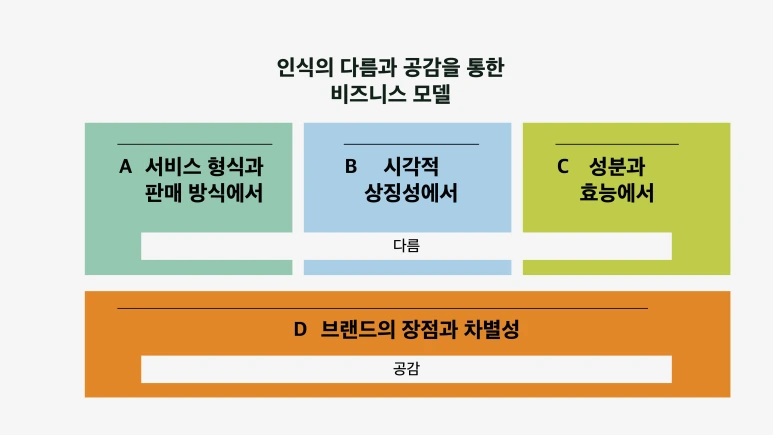 인식의 다름과 공감을 통한
비즈니스 모델

A 서비스 형식과
판매 방식에서

B 시각적
상징성에서

C 성분과
효능에서

다름

D 브랜드의 장점과 차별성

공감